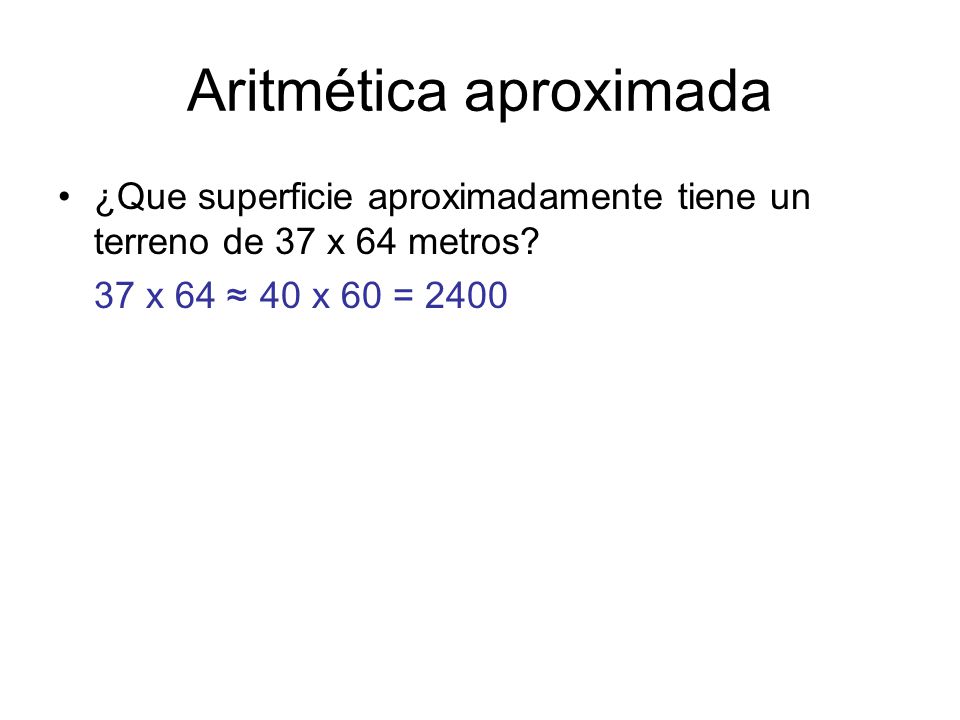 Aritmética aproximada

• ¿Que superficie aproximadamente tiene un terreno de 37 x 64 metros?

$37 \times 64 \approx 40 \times 60 = 2400$